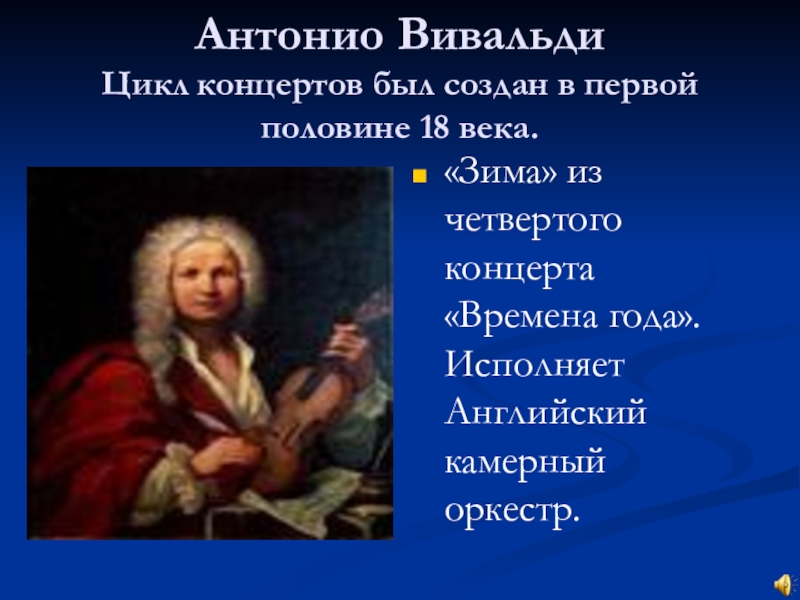 Антонио Вивальди
Цикл концертов был создан в первой половине 18 века.

«Зима» из четвертого концерта «Времена года». Исполняет Английский камерный оркестр.